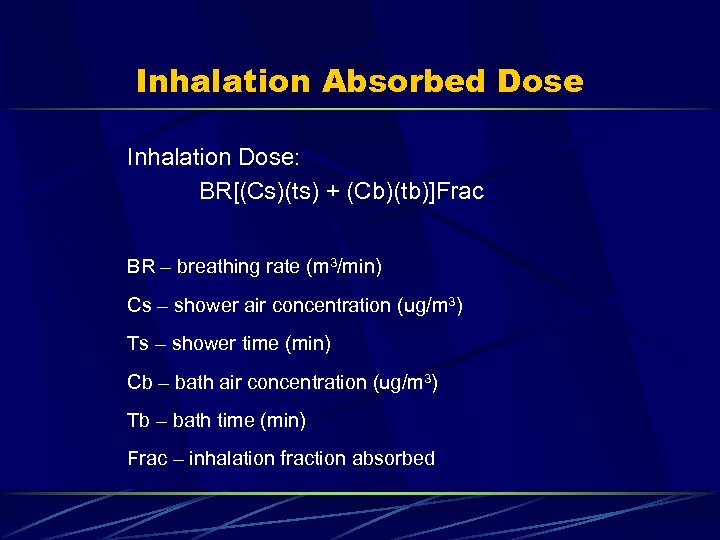 Inhalation Absorbed Dose

Inhalation Dose:

BR[(Cs)(ts) + (Cb)(tb)]Frac

BR – breathing rate ($m^3$/min)

Cs – shower air concentration (ug/$m^3$)

Ts – shower time (min)

Cb – bath air concentration (ug/$m^3$)

Tb – bath time (min)

Frac – inhalation fraction absorbed